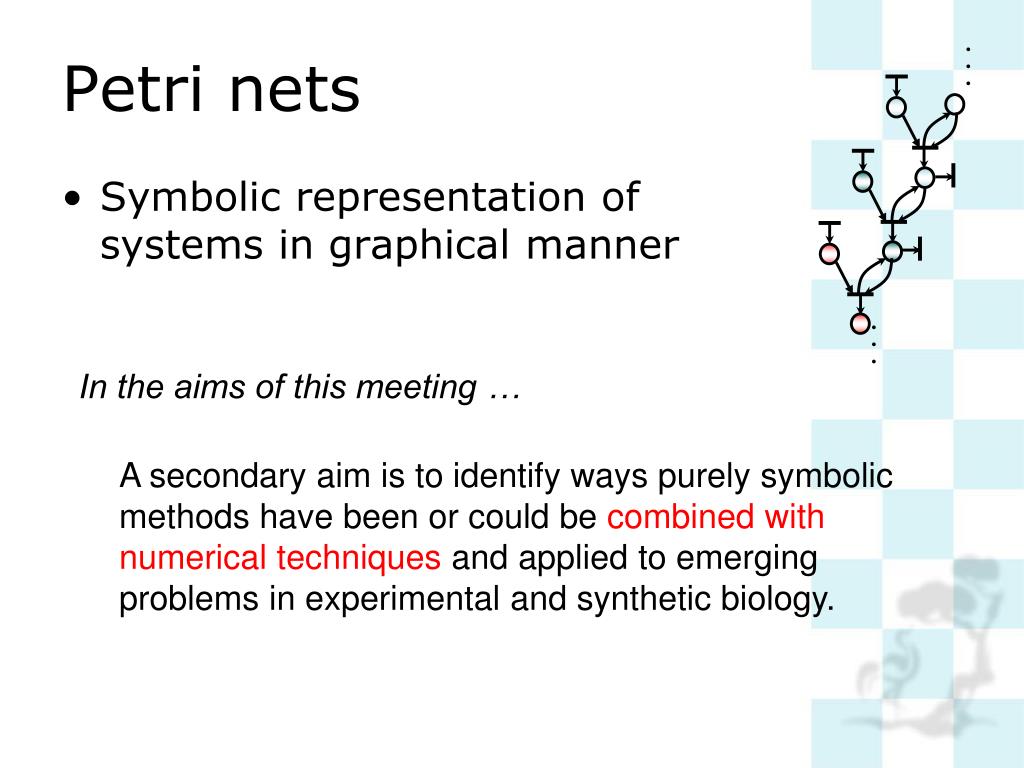 Petri nets

• Symbolic representation of systems in graphical manner

In the aims of this meeting …

A secondary aim is to identify ways purely symbolic methods have been or could be combined with numerical techniques and applied to emerging problems in experimental and synthetic biology.